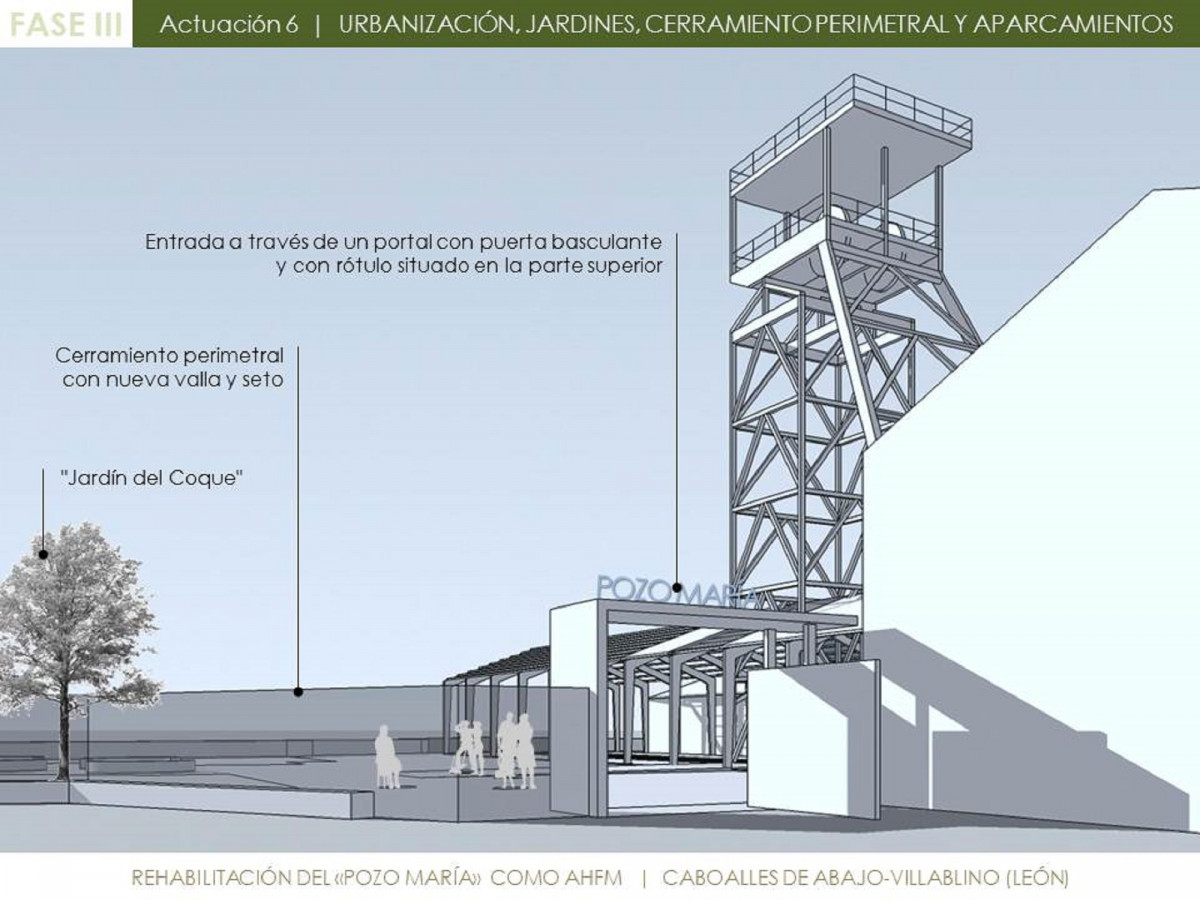 FASE III Actuación 6 | URBANIZACIÓN, JARDINES, CERRAMIENTO PERIMETRAL Y APARCAMIENTOS

Entrada a través de un portal con puerta basculante y con rótulo situado en la parte superior

Cerramiento perimetral con nueva valla y seto

"Jardín del Coque"

POZO MARÍA

REHABILITACIÓN DEL «POZO MARÍA» COMO AHFM | CABOALLES DE ABAJO-VILLABLINO (LEÓN)